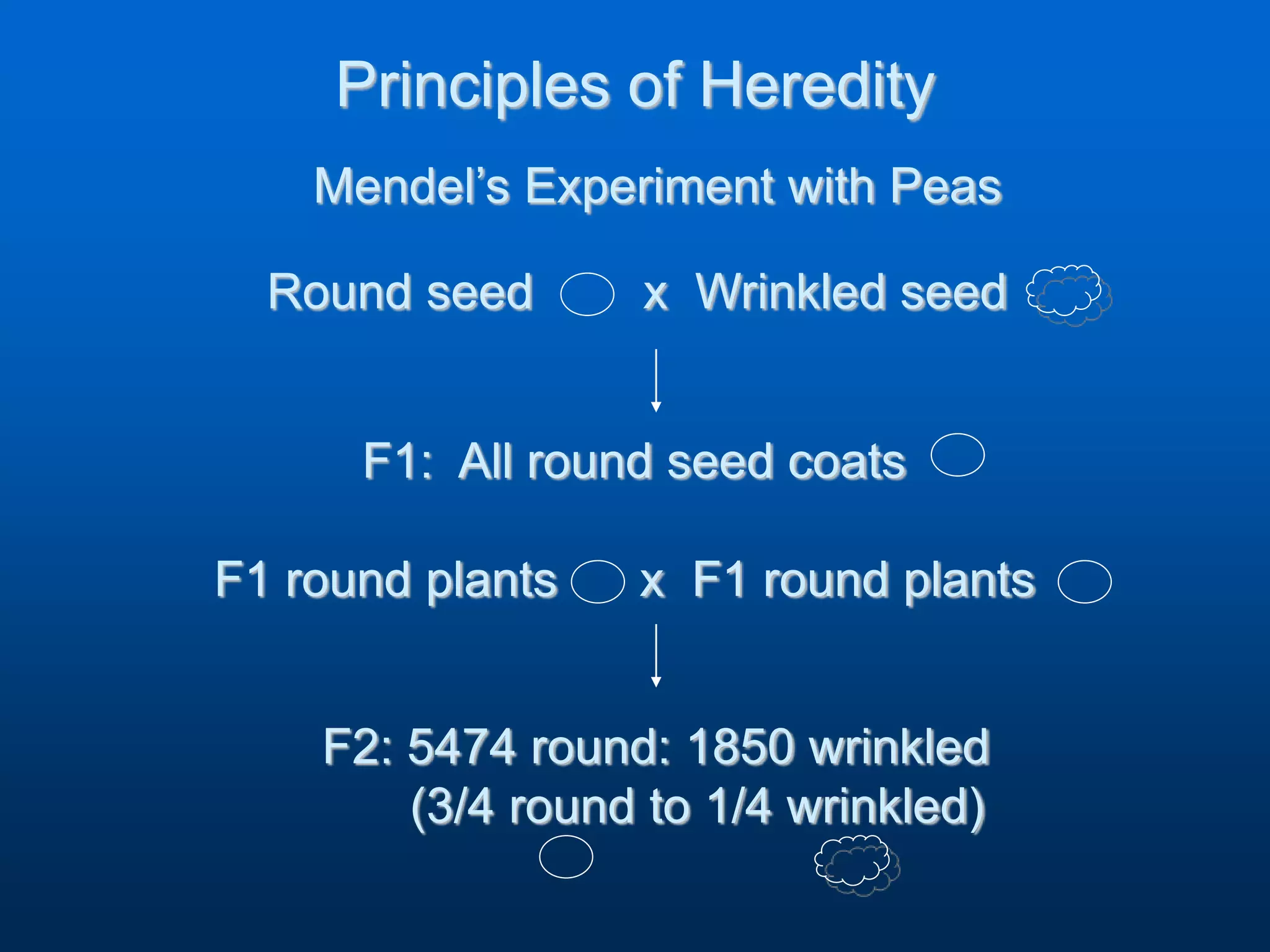 Principles of Heredity

Mendel's Experiment with Peas

Round seed x Wrinkled seed

F1: All round seed coats

F1 round plants x F1 round plants

F2: 5474 round: 1850 wrinkled
(3/4 round to 1/4 wrinkled)